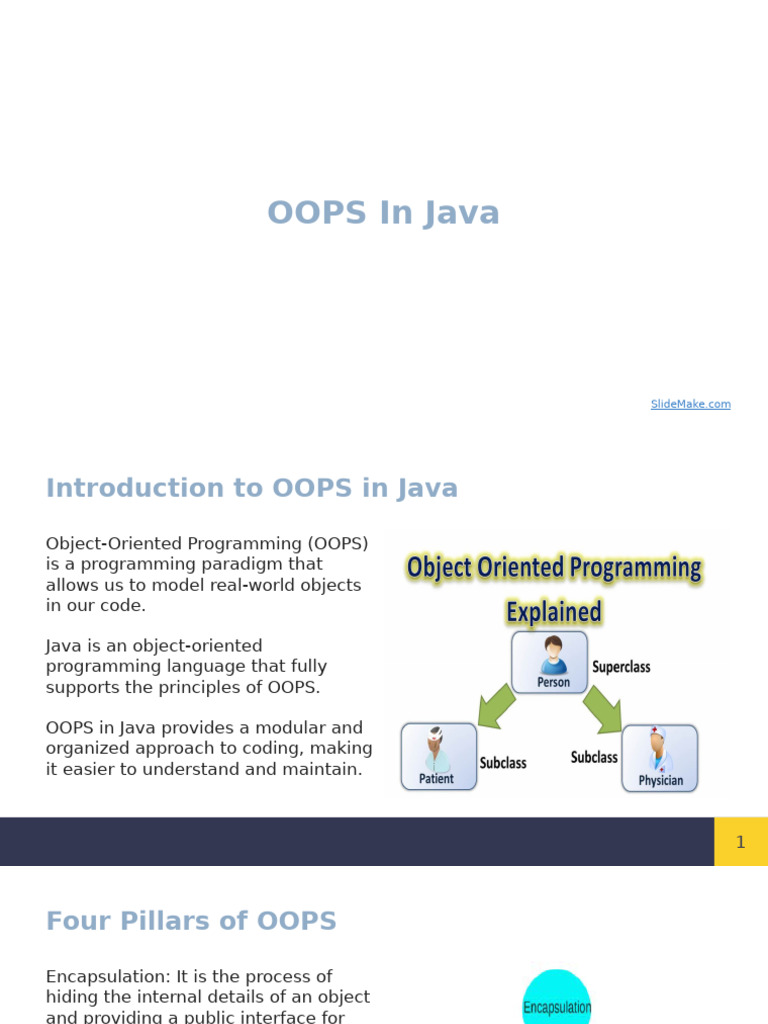 OOPS In Java

SlideMake.com

Introduction to OOPS in Java

Object-Oriented Programming (OOPS) is a programming paradigm that allows us to model real-world objects in our code.

Java is an object-oriented programming language that fully supports the principles of OOPS.

OOPS in Java provides a modular and organized approach to coding, making it easier to understand and maintain.

Object Oriented Programming Explained

Person
Superclass
Patient
Subclass
Subclass
Physician

1

Four Pillars of OOPS

Encapsulation: It is the process of hiding the internal details of an object and providing a public interface for

Encapsulation